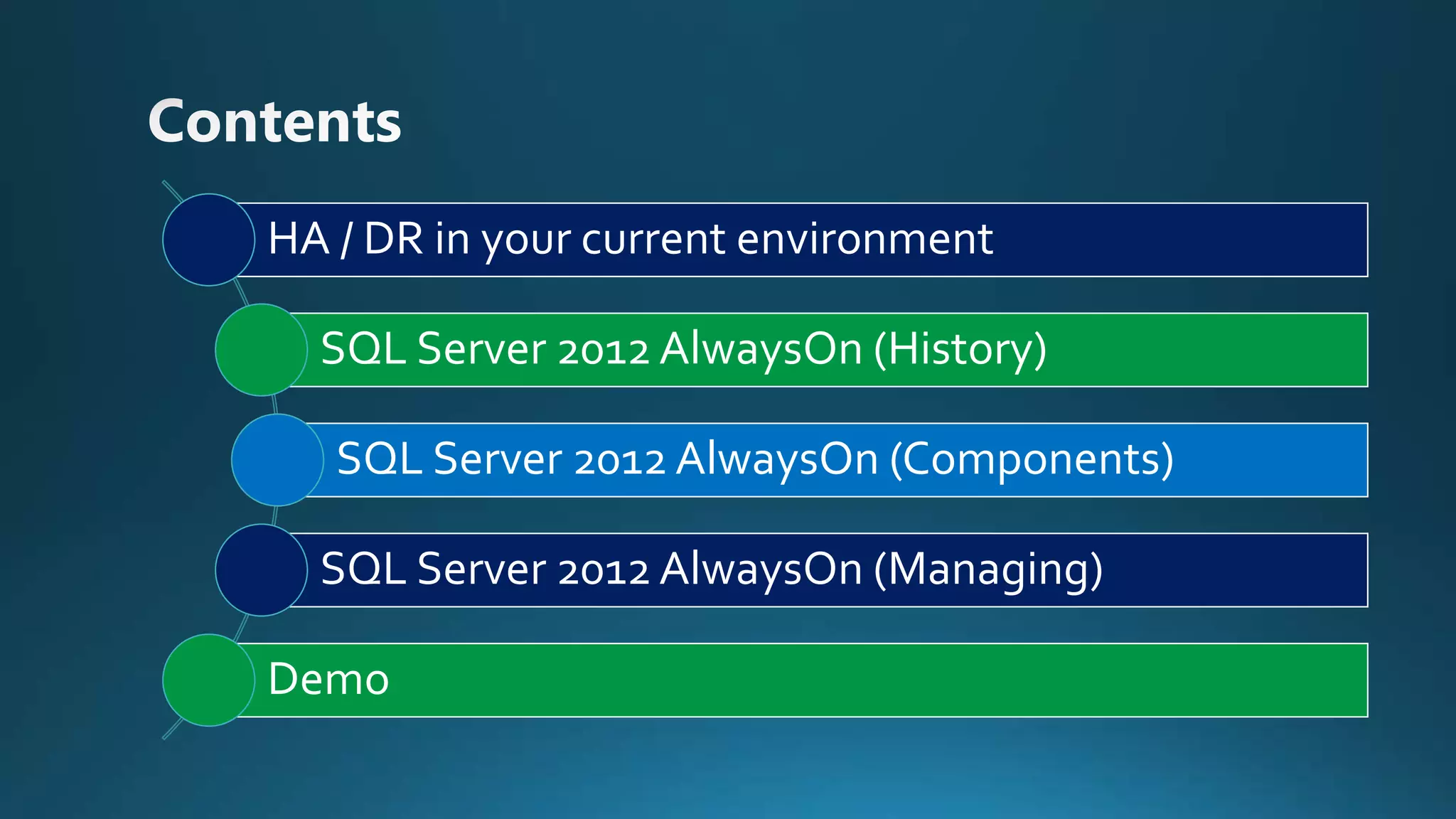 Contents

HA / DR in your current environment

SQL Server 2012 AlwaysOn (History)

SQL Server 2012 AlwaysOn (Components)

SQL Server 2012 AlwaysOn (Managing)

Demo